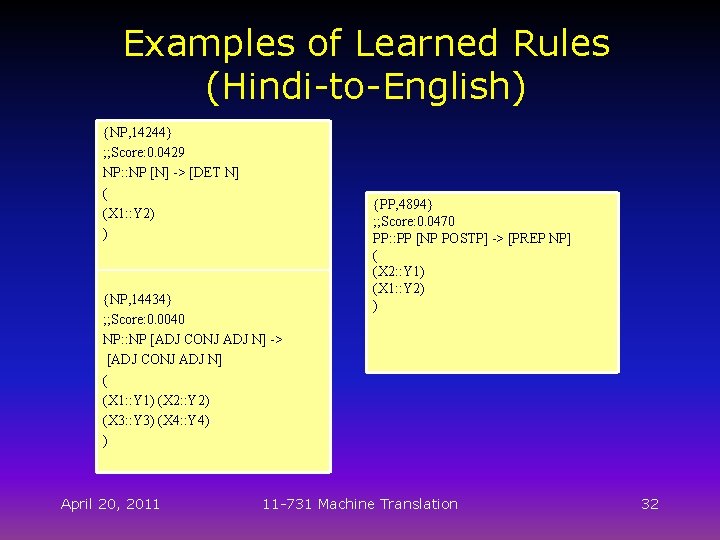 Examples of Learned Rules (Hindi-to-English)

{NP,14244}
;;Score:0.0429
NP::NP [N] -> [DET N]
(
(X1::Y2)
)

{NP,14434}
;;Score:0.0040
NP::NP [ADJ CONJ ADJ N] -> [ADJ CONJ ADJ N]
(
(X1::Y1) (X2::Y2)
(X3::Y3) (X4::Y4)
)

{PP,4894}
;;Score:0.0470
PP::PP [NP POSTP] -> [PREP NP]
(
(X2::Y1)
(X1::Y2)
)

April 20, 2011

11-731 Machine Translation

32